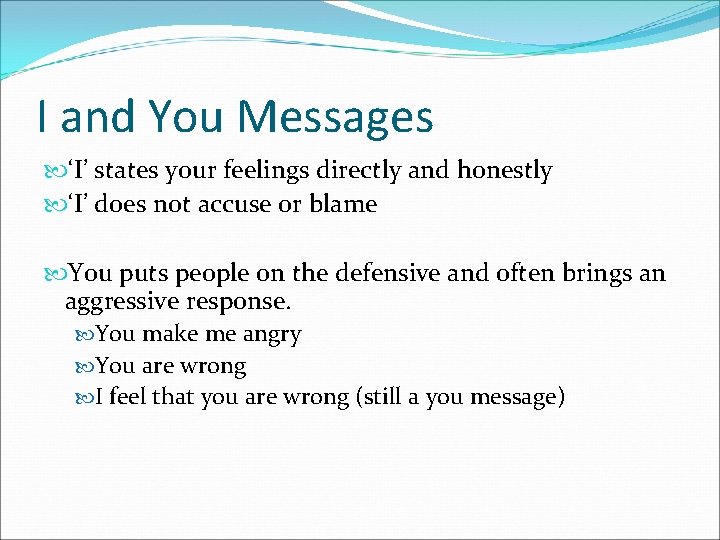 I and You Messages

‘I’ states your feelings directly and honestly

‘I’ does not accuse or blame

You puts people on the defensive and often brings an aggressive response.

You make me angry

You are wrong

I feel that you are wrong (still a you message)